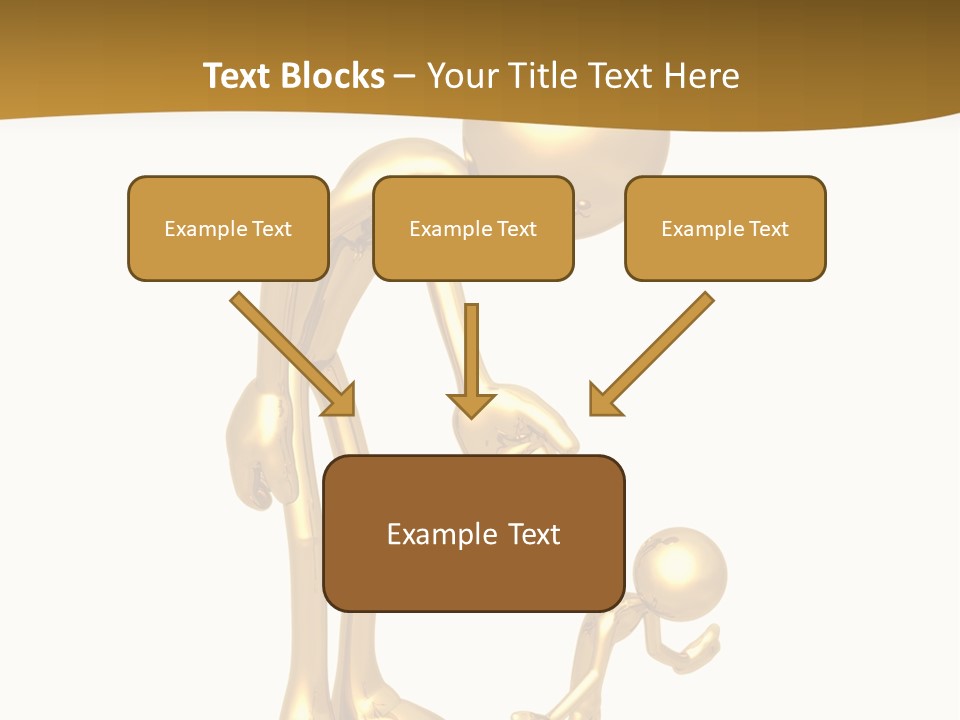 Text Blocks – Your Title Text Here

Example Text

Example Text

Example Text

Example Text